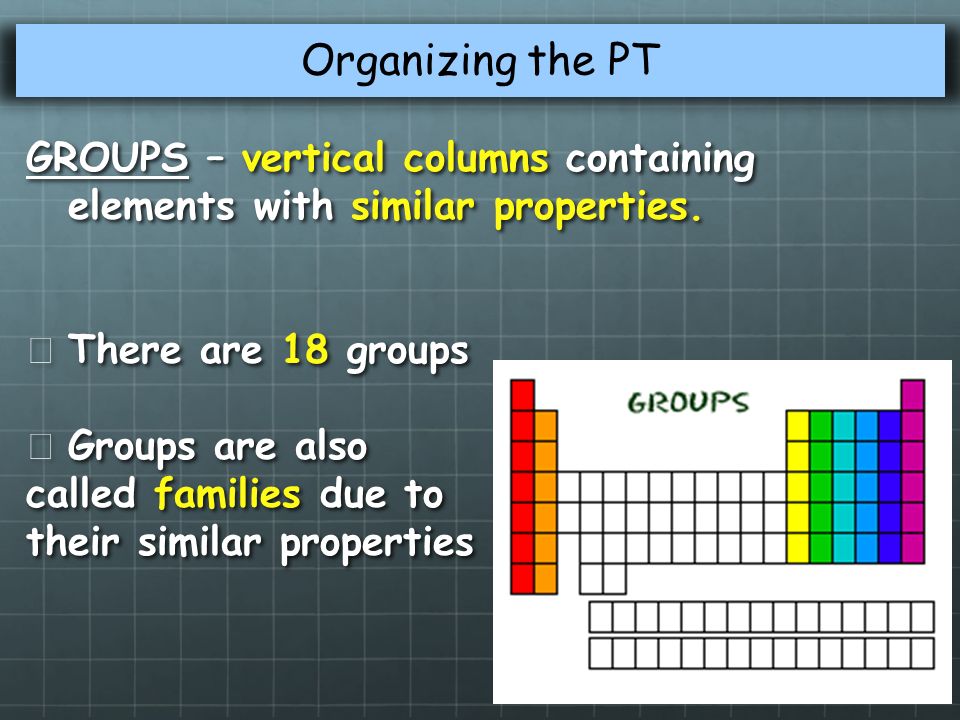 Organizing the PT

GROUPS – vertical columns containing elements with similar properties.

 There are 18 groups

 Groups are also called families due to their similar properties

GROUPS